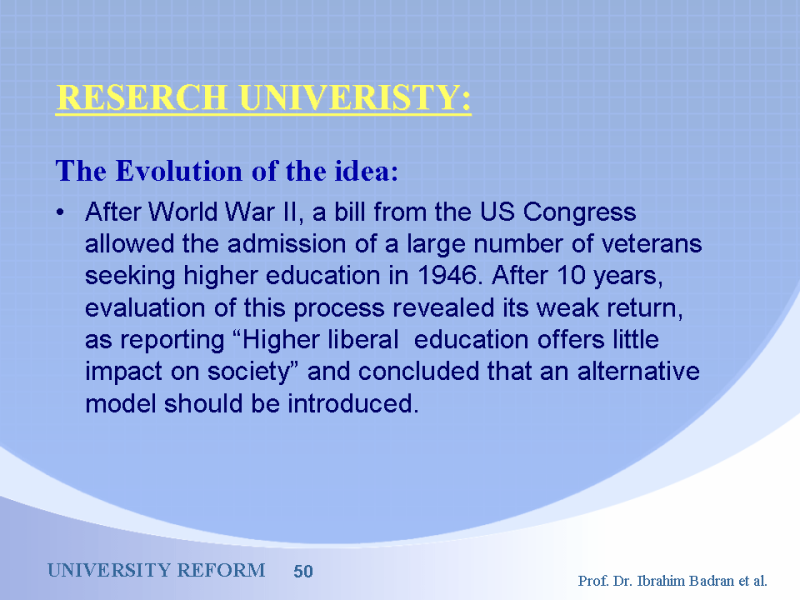 RESERCH UNIVERISTY:

The Evolution of the idea:

• After World War II, a bill from the US Congress allowed the admission of a large number of veterans seeking higher education in 1946. After 10 years, evaluation of this process revealed its weak return, as reporting “Higher liberal education offers little impact on society” and concluded that an alternative model should be introduced.

UNIVERSITY REFORM 50

Prof. Dr. Ibrahim Badran et al.